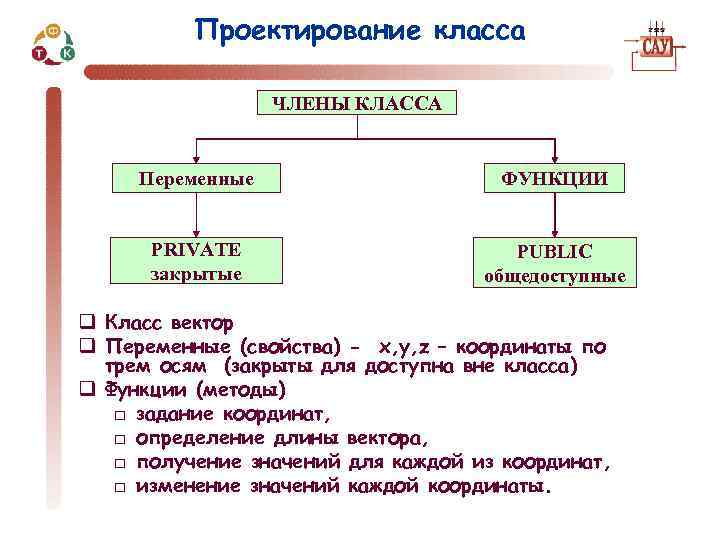 Ф
Т К

Проектирование класса

САУ

ЧЛЕНЫ КЛАССА

Переменные

ФУНКЦИИ

PRIVATE закрытые

PUBLIC общедоступные

❑ Класс вектор
❑ Переменные (свойства) - x,y,z – координаты по трем осям (закрыты для доступна вне класса)
❑ Функции (методы)
□ задание координат,
□ определение длины вектора,
□ получение значений для каждой из координат,
□ изменение значений каждой координаты.